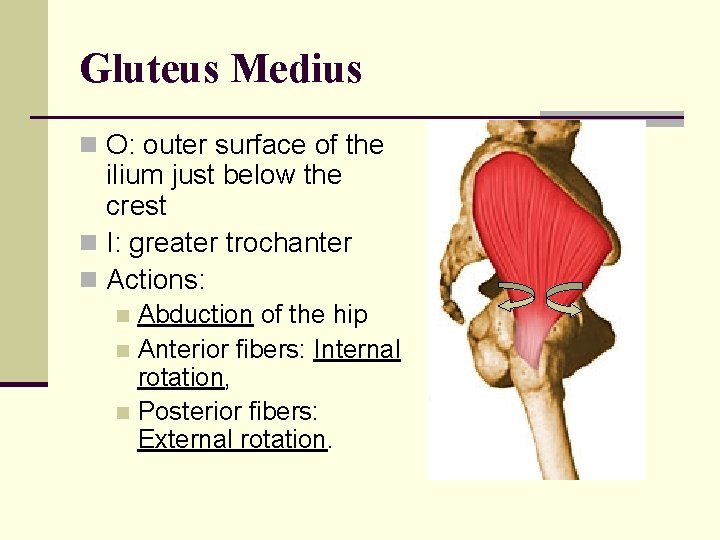 Gluteus Medius

O: outer surface of the ilium just below the crest

I: greater trochanter

Actions:

Abduction of the hip

Anterior fibers: Internal rotation,

Posterior fibers: External rotation.